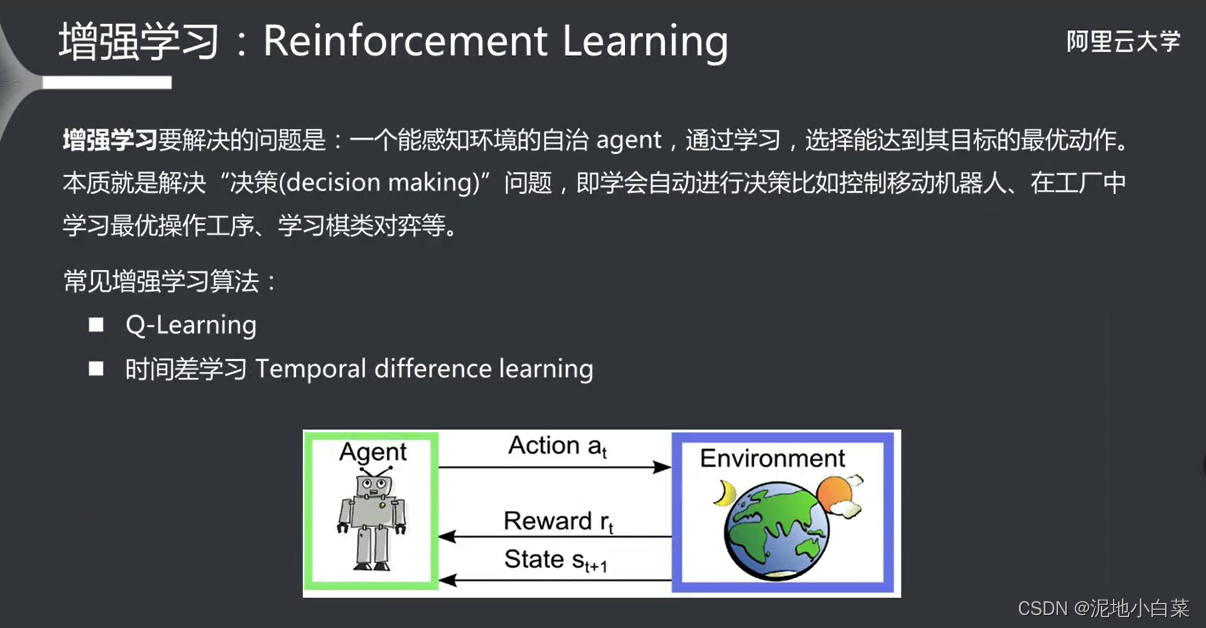 增强学习：Reinforcement Learning

阿里云大学

增强学习要解决的问题是：一个能感知环境的自治 agent，通过学习，选择能达到其目标的最优动作。本质就是解决“决策(decision making)”问题，即学会自动进行决策比如控制移动机器人、在工厂中学习最优操作工序、学习棋类对弈等。

常见增强学习算法：

■ Q-Learning

■ 时间差学习 Temporal difference learning

Agent

Action $a_t$

Environment

Reward $r_t$

State $s_{t+1}$

CSDN @泥地小白菜